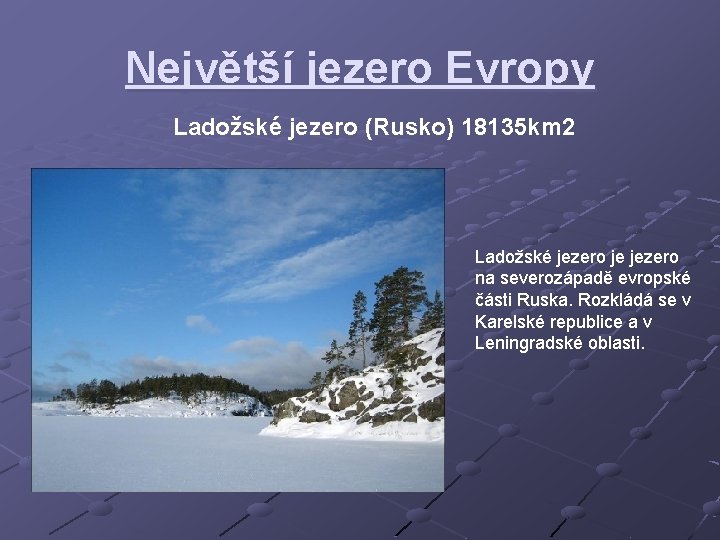 Největší jezero Evropy

Ladožské jezero (Rusko) 18135km2

Ladožské jezero je jezero na severozápadě evropské části Ruska. Rozkládá se v Karelské republice a v Leningradské oblasti.